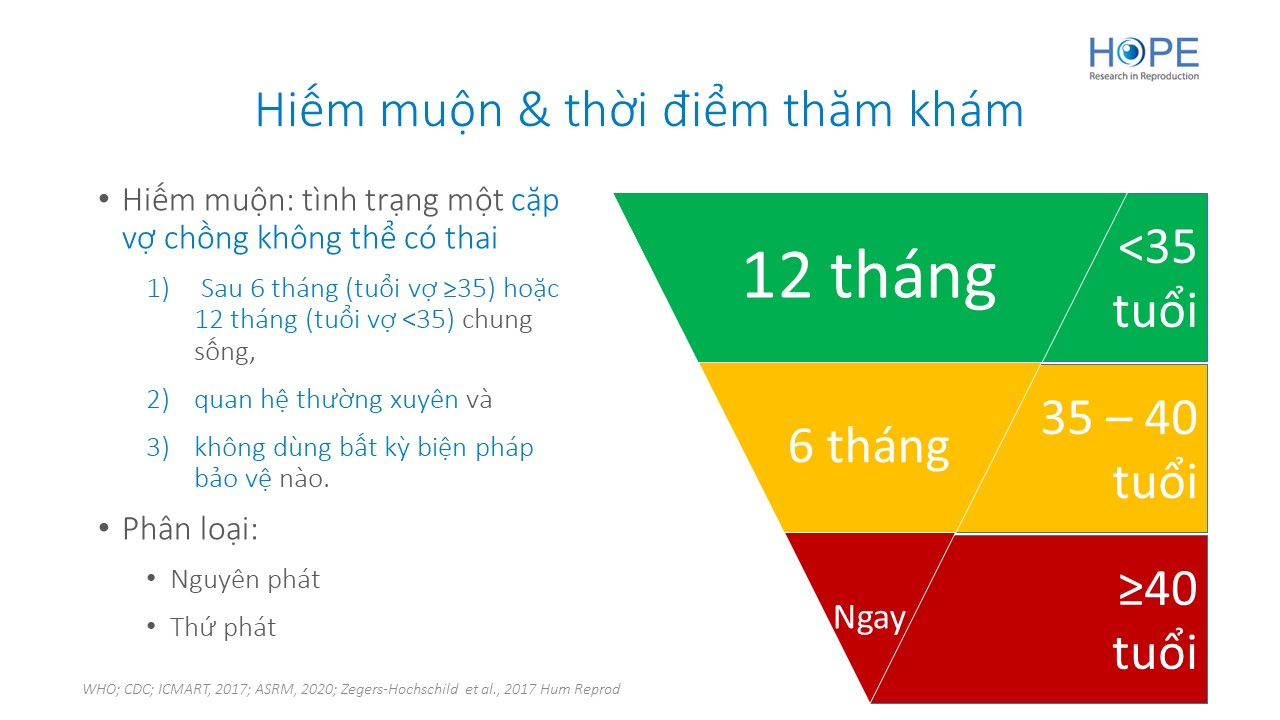 HOPE
Research in Reproduction

Hiếm muộn & thời điểm thăm khám

• Hiếm muộn: tình trạng một cặp vợ chồng không thể có thai

1) Sau 6 tháng (tuổi vợ ≥35) hoặc 12 tháng (tuổi vợ <35) chung sống,

2) quan hệ thường xuyên và

3) không dùng bất kỳ biện pháp bảo vệ nào.

• Phân loại:

• Nguyên phát

• Thứ phát

12 tháng

<35 tuổi

6 tháng

35 – 40 tuổi

Ngay

≥40 tuổi

WHO; CDC; ICMART, 2017; ASRM, 2020; Zegers-Hochschild et al., 2017 Hum Reprod